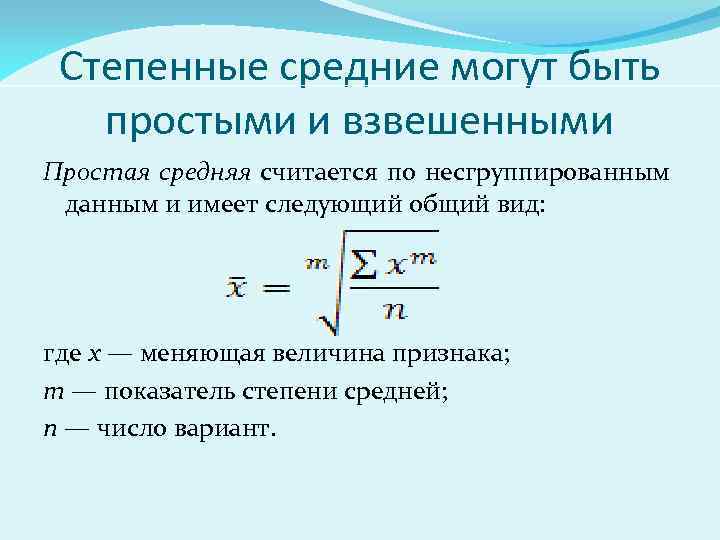 Степенные средние могут быть простыми и взвешенными

Простая средняя считается по несгруппированным данным и имеет следующий общий вид:

$\bar{x} = \sqrt[m]{\frac{\sum x^m}{n}}$

где $x$ — меняющая величина признака;

$m$ — показатель степени средней;

$n$ — число вариант.